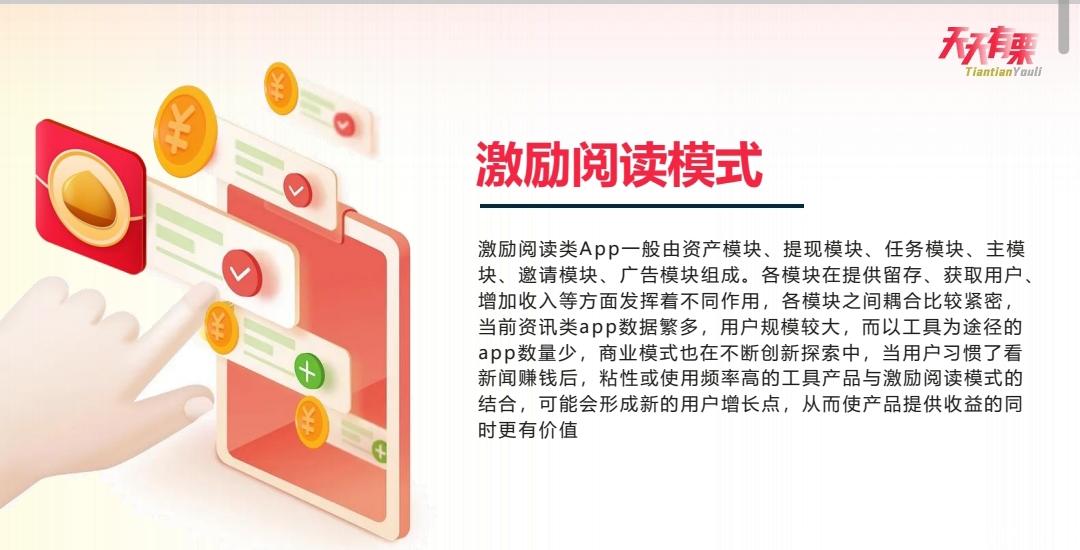 天天有栗
TiantianYouli

激励阅读模式

激励阅读类App一般由资产模块、提现模块、任务模块、主模块、邀请模块、广告模块组成。各模块在提供留存、获取用户、增加收入等方面发挥着不同作用，各模块之间耦合比较紧密，当前资讯类app数据繁多，用户规模较大，而以工具为途径的app数量少，商业模式也在不断创新探索中，当用户习惯了看新闻赚钱后，粘性或使用频率高的工具产品与激励阅读模式的结合，可能会形成新的用户增长点，从而使产品提供收益的同时更有价值